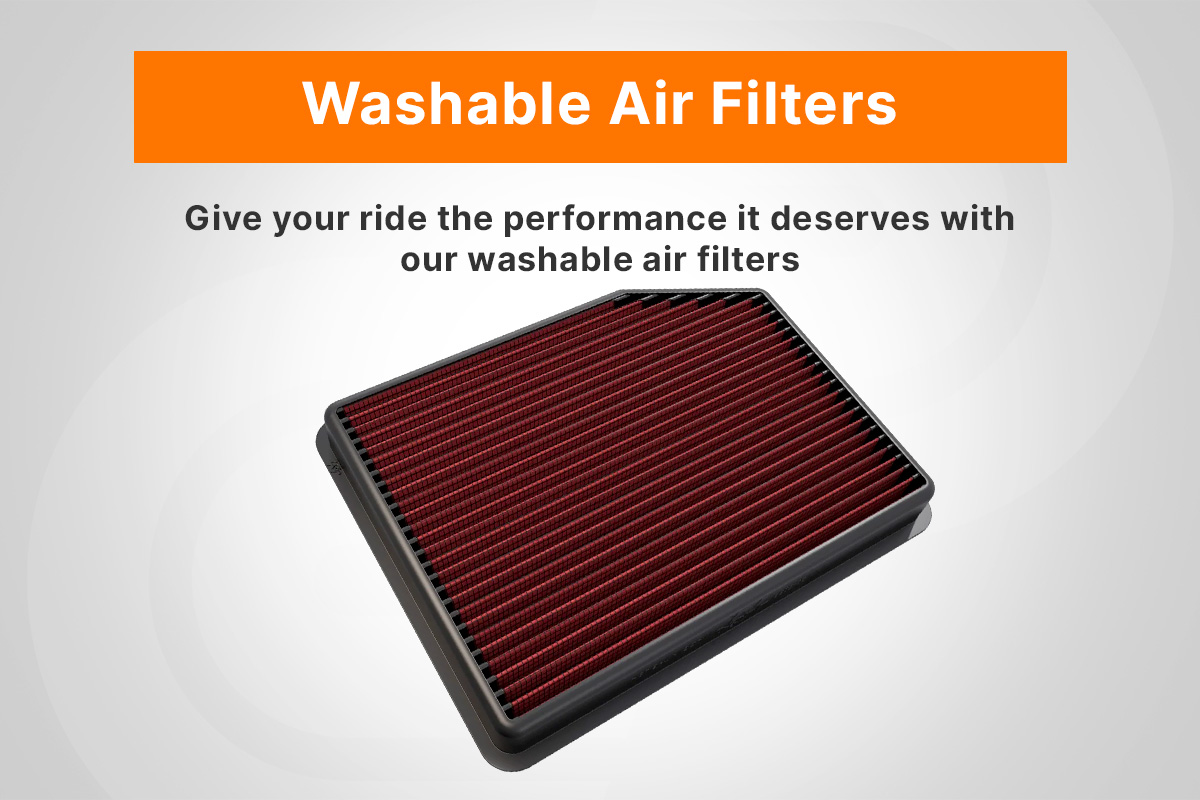 Washable Air Filters

Give your ride the performance it deserves with our washable air filters